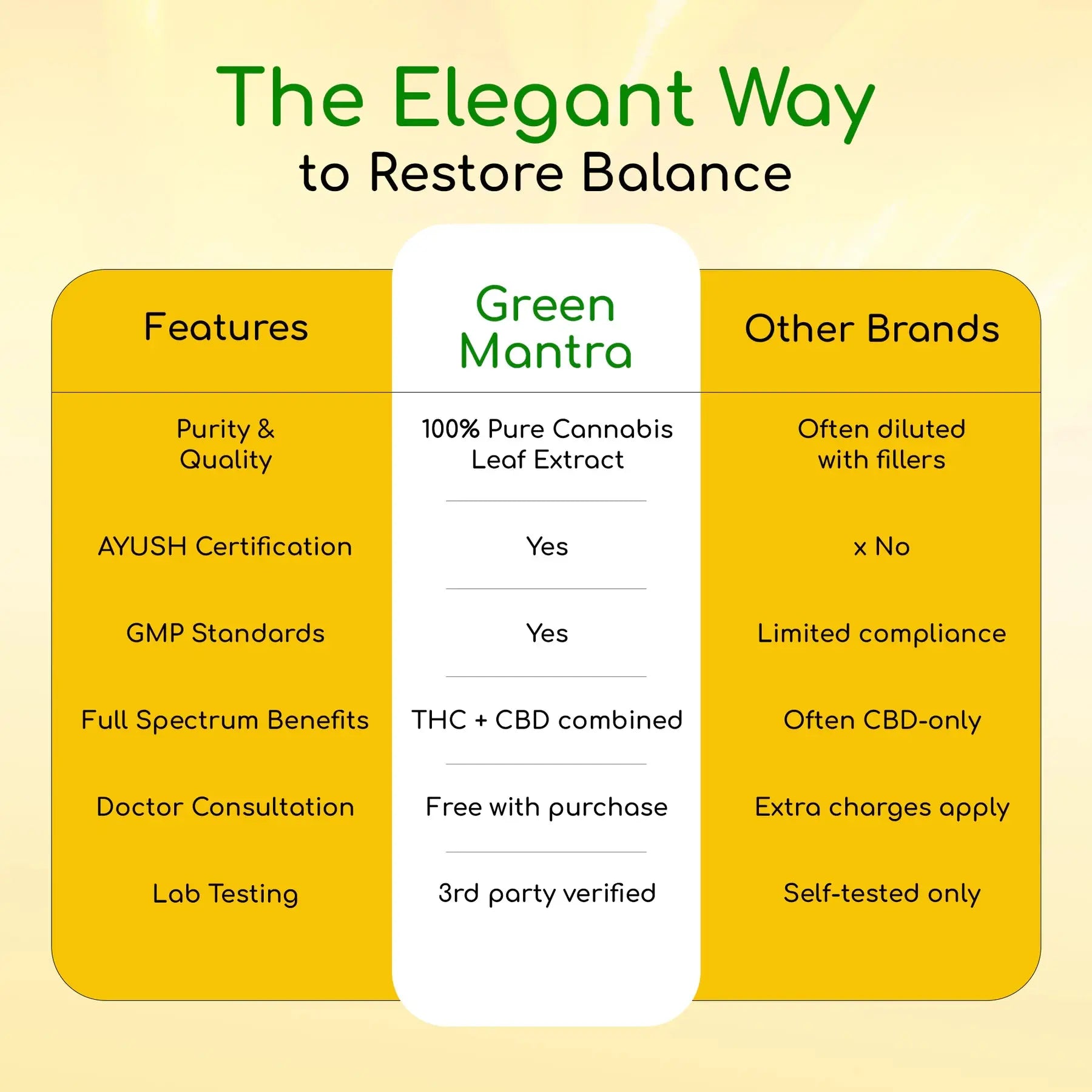 The Elegant Way
to Restore Balance

| Features | Green Mantra | Other Brands |
|---|---|---|
| Purity & Quality | 100% Pure Cannabis Leaf Extract | Often diluted with fillers |
| AYUSH Certification | Yes | x No |
| GMP Standards | Yes | Limited compliance |
| Full Spectrum Benefits | THC + CBD combined | Often CBD-only |
| Doctor Consultation | Free with purchase | Extra charges apply |
| Lab Testing | 3rd party verified | Self-tested only |